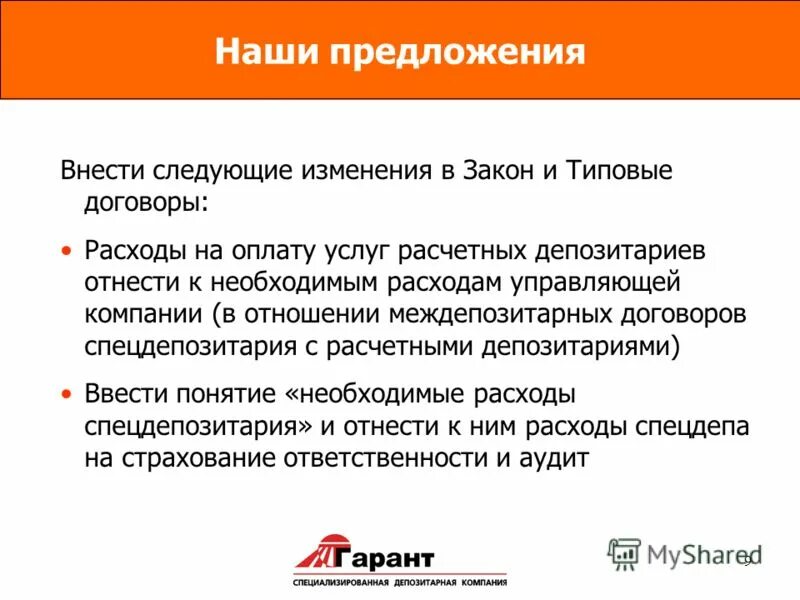 Наши предложения

Внести следующие изменения в Закон и Типовые договоры:

• Расходы на оплату услуг расчетных депозитариев отнести к необходимым расходам управляющей компании (в отношении междепозитарных договоров спецдепозитария с расчетными депозитариями)

• Ввести понятие «необходимые расходы спецдепозитария» и отнести к ним расходы спецдепа на страхование ответственности и аудит

Гарант
СПЕЦИАЛИЗИРОВАННАЯ ДЕПОЗИТАРНАЯ КОМПАНИЯ

MyShared

9